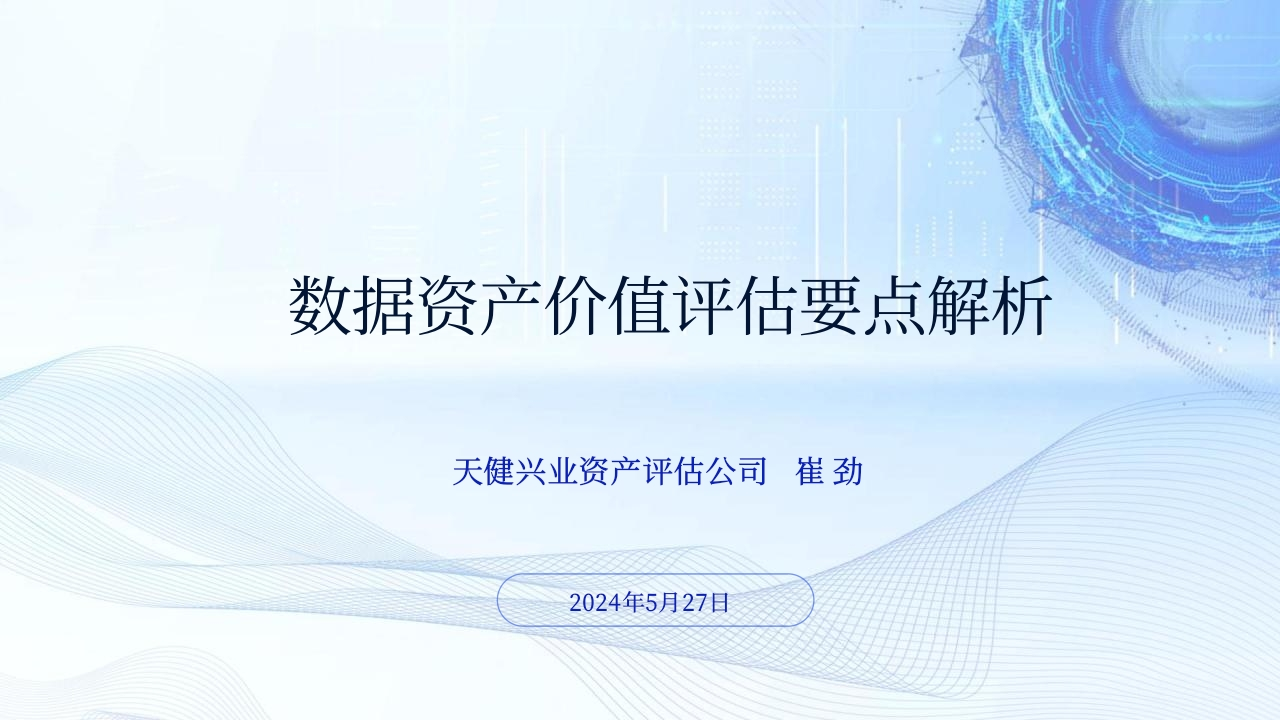 数据资产价值评估要点解析

天健兴业资产评估公司　崔 劲

2024年5月27日